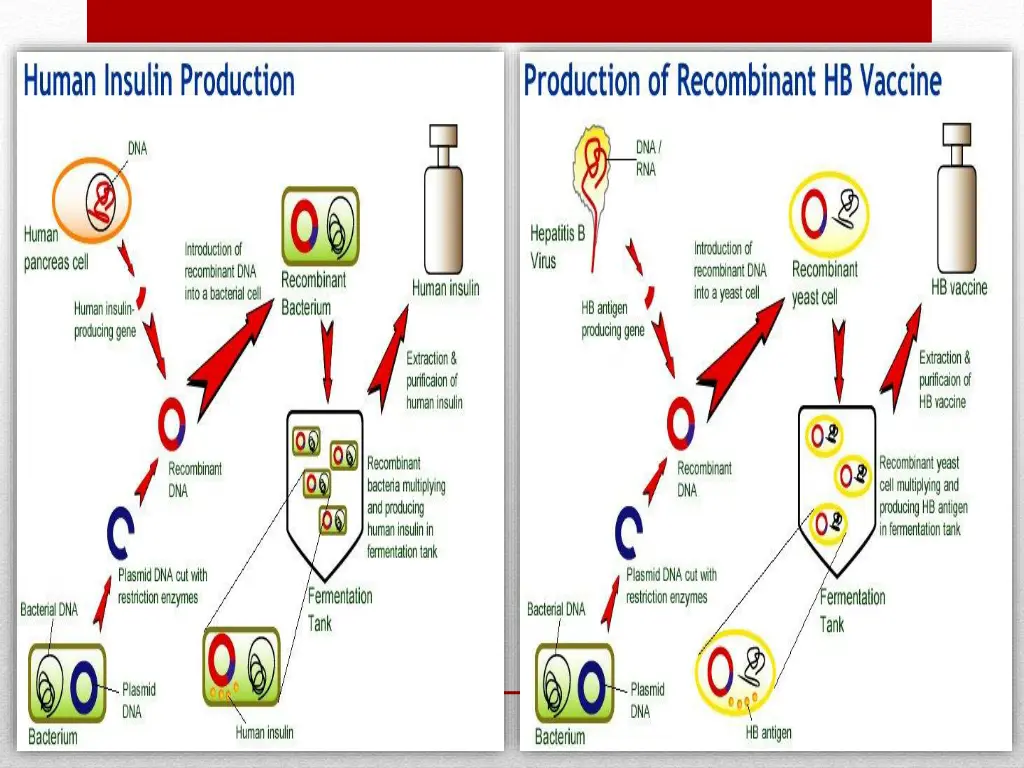 Human Insulin Production

DNA

Human pancreas cell

Human insulin-producing gene

Introduction of recombinant DNA into a bacterial cell

Recombinant Bacterium

Human insulin

Extraction & purificaion of human insulin

Recombinant DNA

Recombinant bacteria multiplying and producing human insulin in fermentation tank

Plasmid DNA cut with restriction enzymes

Fermentation Tank

Bacterial DNA

Plasmid DNA

Bacterium

Human insulin

Production of Recombinant HB Vaccine

DNA / RNA

Hepatitis B Virus

HB antigen producing gene

Introduction of recombinant DNA into a yeast cell

Recombinant yeast cell

HB vaccine

Extraction & purificaion of HB vaccine

Recombinant DNA

Recombinant yeast cell multiplying and producing HB antigen in fermentation tank

Plasmid DNA cut with restriction enzymes

Fermentation Tank

Bacterial DNA

Plasmid DNA

Bacterium

HB antigen